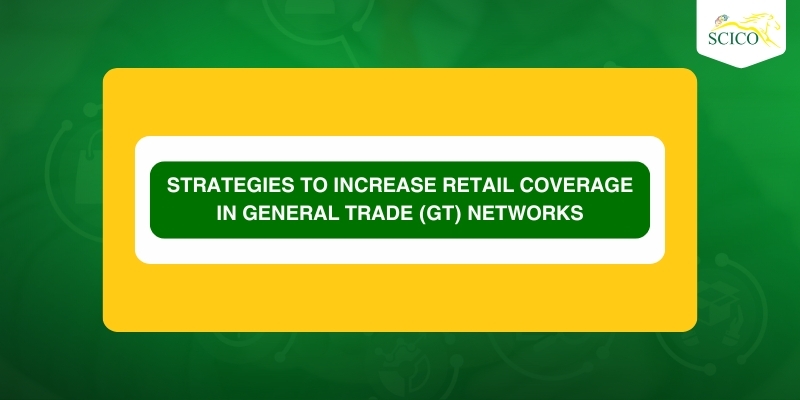 SCICO

STRATEGIES TO INCREASE RETAIL COVERAGE IN GENERAL TRADE (GT) NETWORKS